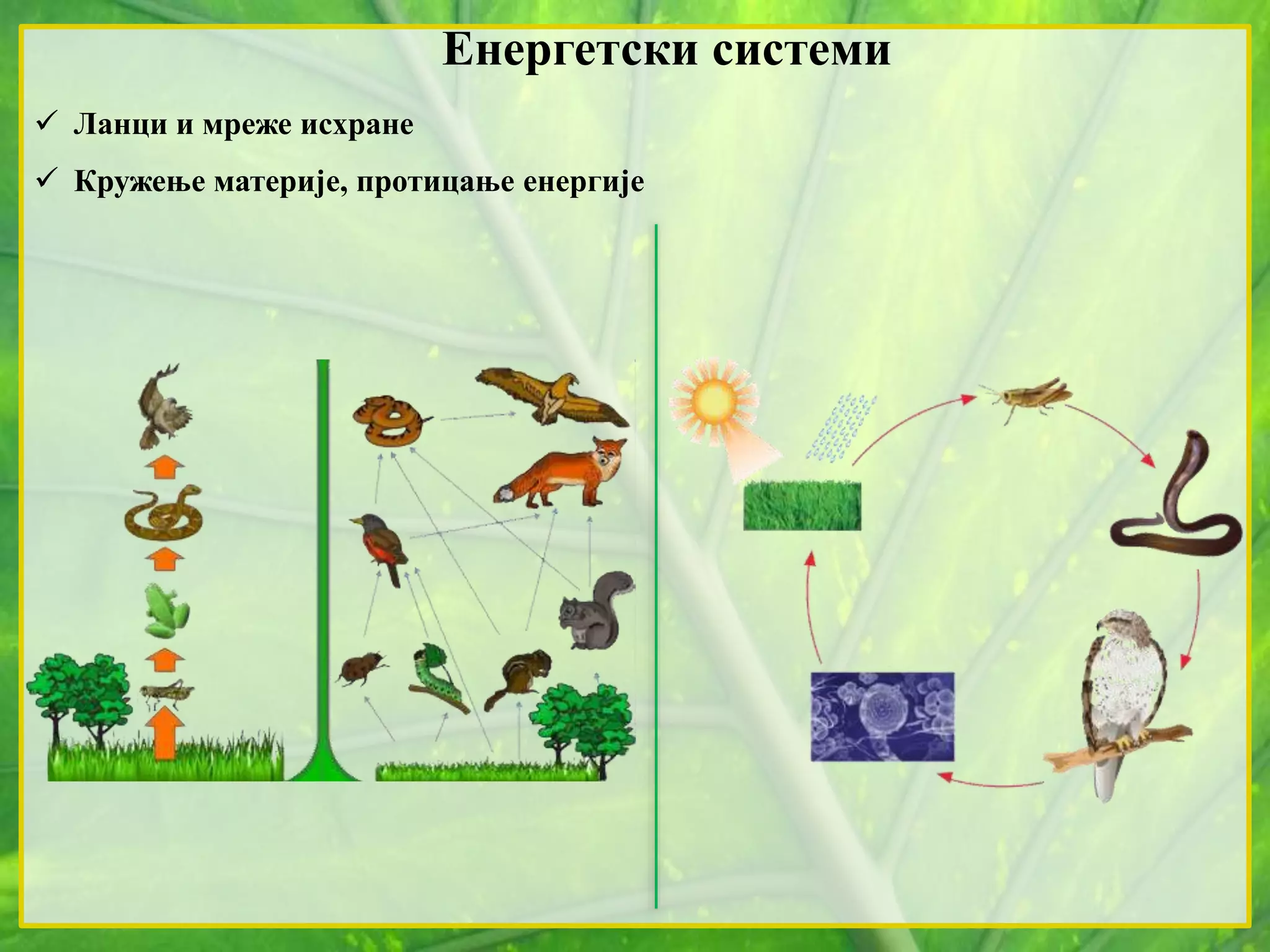 Енергетски системи

✓ Ланци и мреже исхране

✓ Кружење материје, протицање енергије